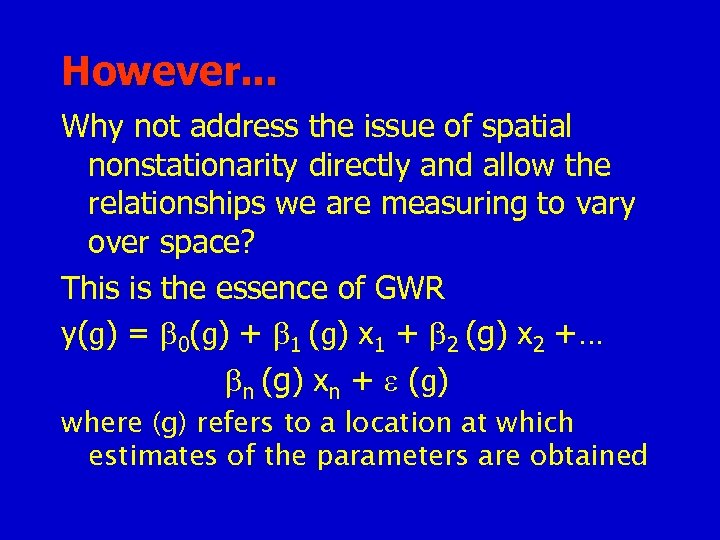 However...

Why not address the issue of spatial nonstationarity directly and allow the relationships we are measuring to vary over space?

This is the essence of GWR

$y(g) = \beta_0(g) + \beta_1 (g) x_1 + \beta_2 (g) x_2 + \ldots$

$\beta_n (g) x_n + \varepsilon (g)$

where (g) refers to a location at which estimates of the parameters are obtained